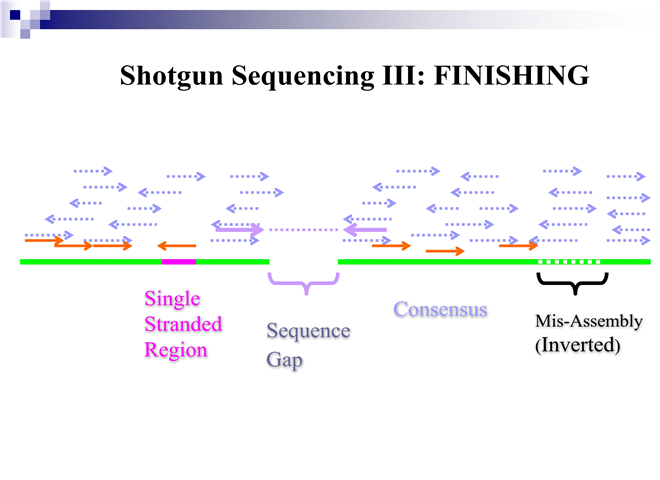 Shotgun Sequencing III: FINISHING

Single Stranded Region

Sequence Gap

Consensus

Mis-Assembly (Inverted)